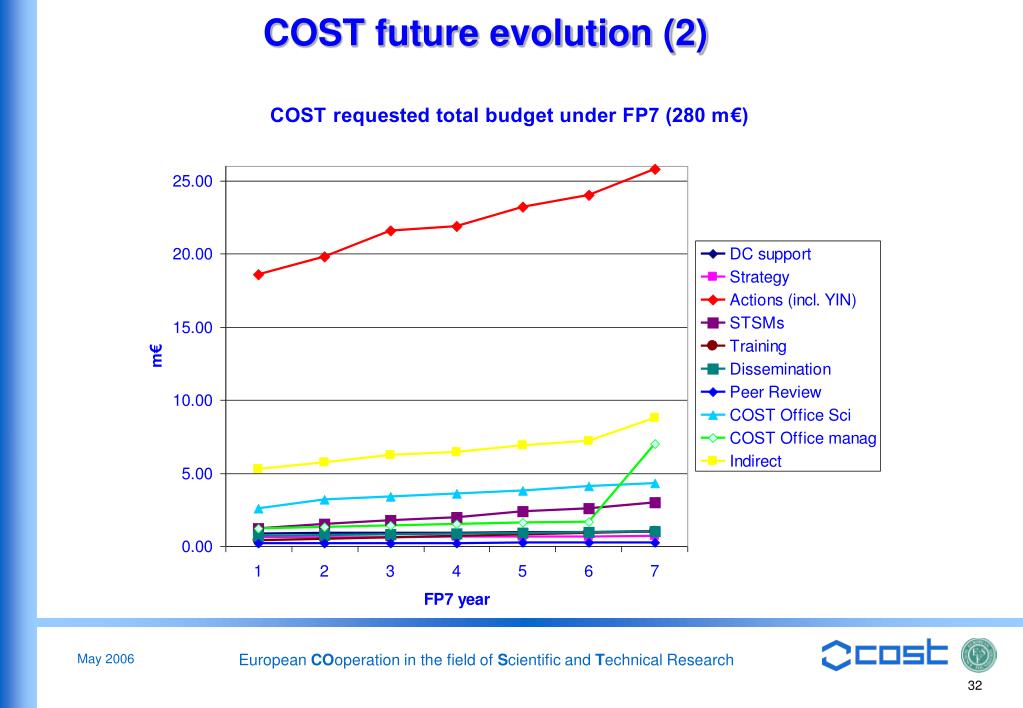 COST future evolution (2)

COST requested total budget under FP7 (280 m€)

25.00
20.00
15.00
10.00
5.00
0.00

m€

1 2 3 4 5 6 7

FP7 year

DC support
Strategy
Actions (incl. YIN)
STSMs
Training
Dissemination
Peer Review
COST Office Sci
COST Office manag
Indirect

May 2006

European COoperation in the field of Scientific and Technical Research

cost

32